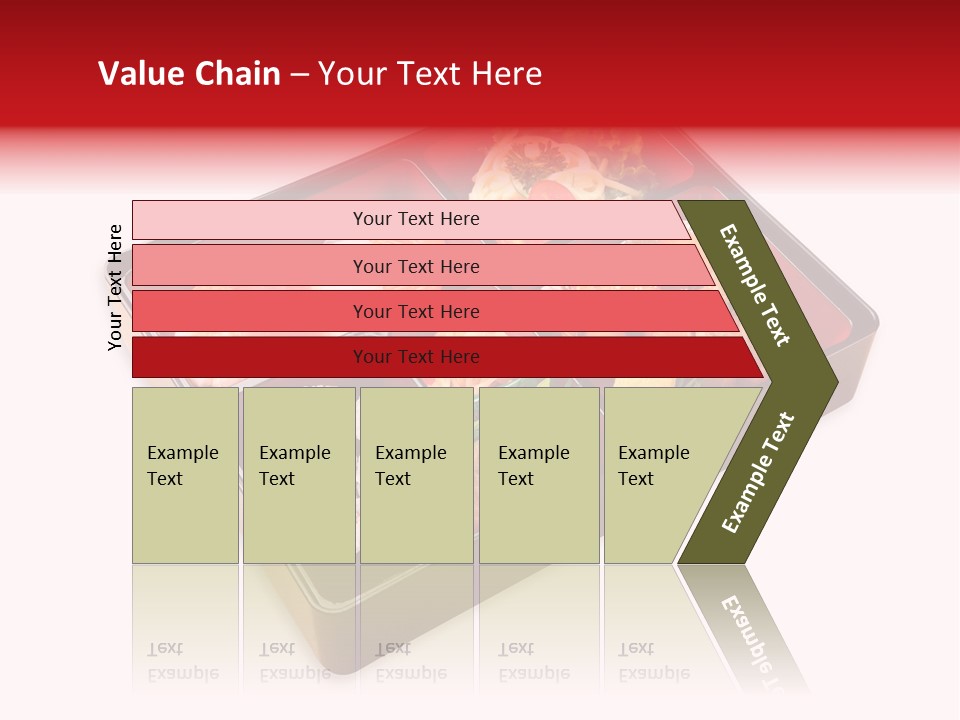 Value Chain – Your Text Here

Your Text Here

Your Text Here

Your Text Here

Your Text Here

Your Text Here

Example Text

Example Text

Example Text

Example Text

Example Text

Example Text

Example Text